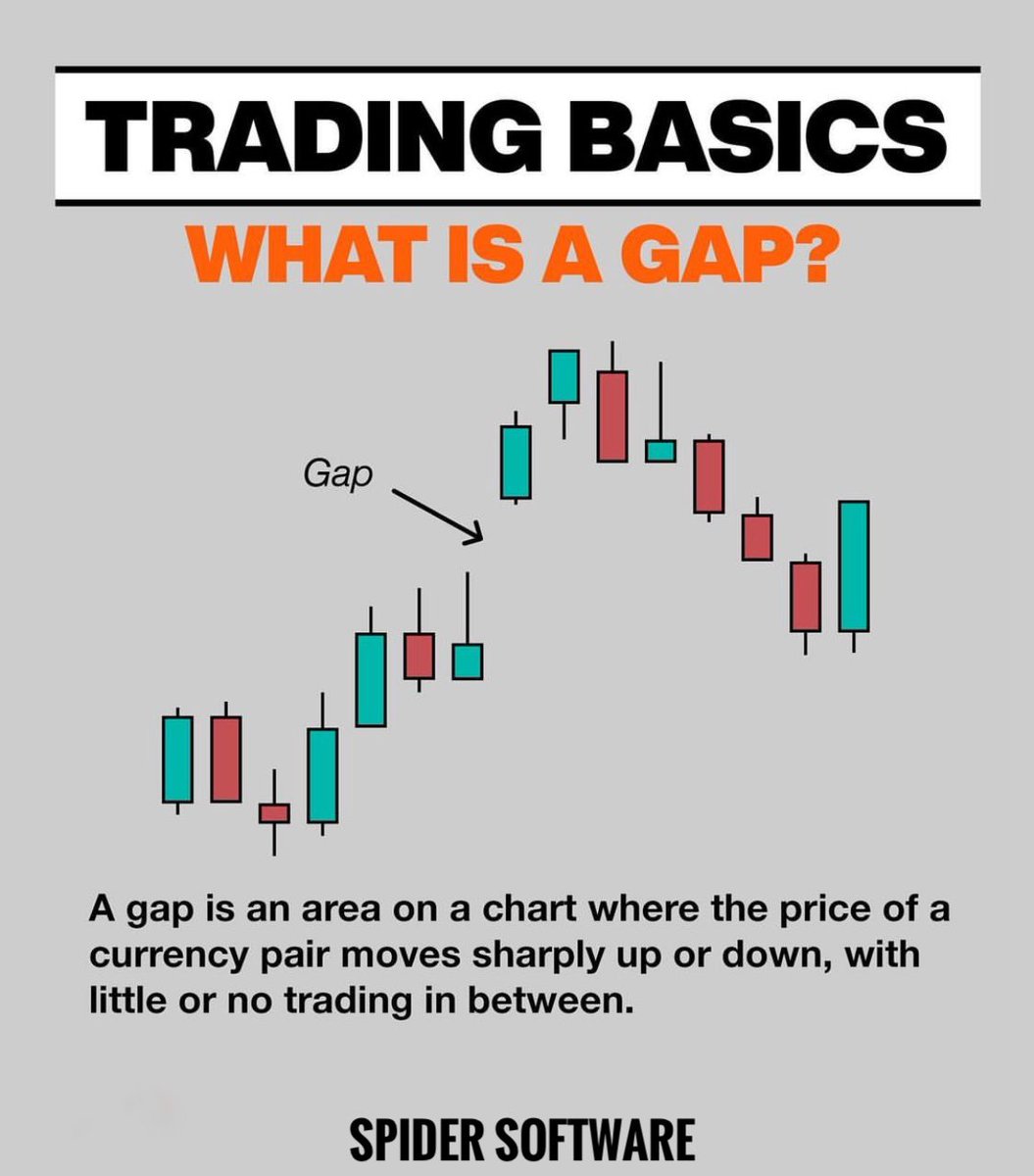 TRADING BASICS

WHAT IS A GAP?

Gap

A gap is an area on a chart where the price of a currency pair moves sharply up or down, with little or no trading in between.

SPIDER SOFTWARE